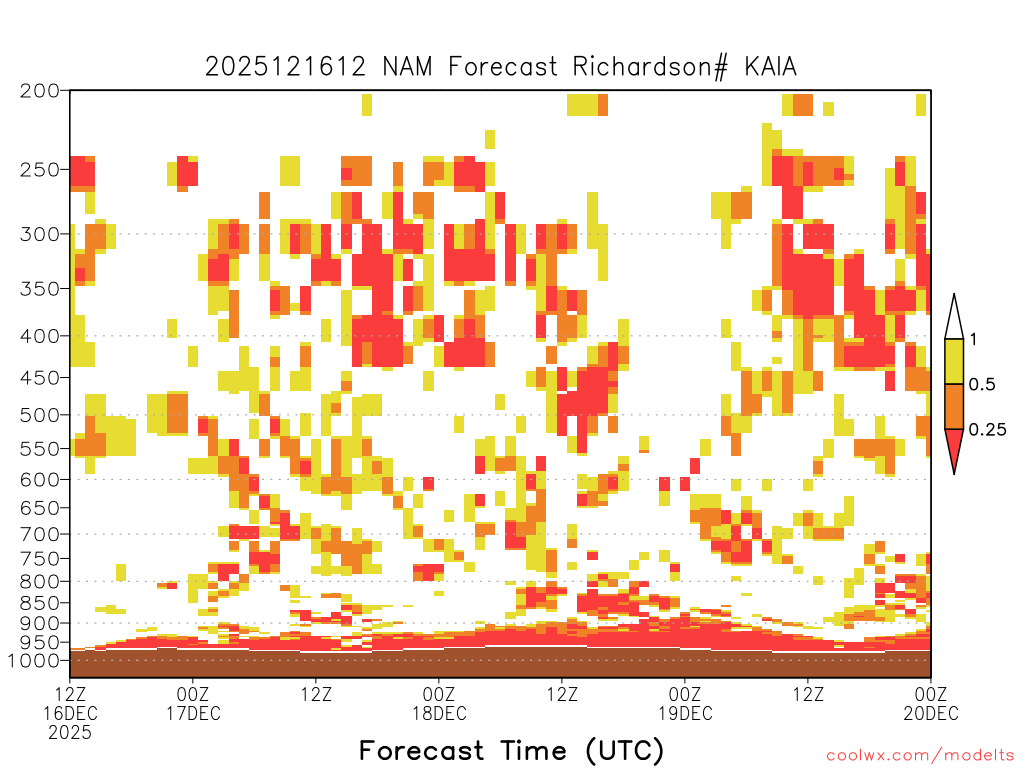 2025121612 NAM Forecast Richardson# KAIA

200
250
300
350
400
450
500
550
600
650
700
750
800
850
900
950
1000

1
0.5
0.25

12Z
16DEC
2025
00Z
17DEC
12Z
00Z
18DEC
12Z
00Z
19DEC
12Z
00Z
20DEC

Forecast Time (UTC)

coolwx.com/modelts